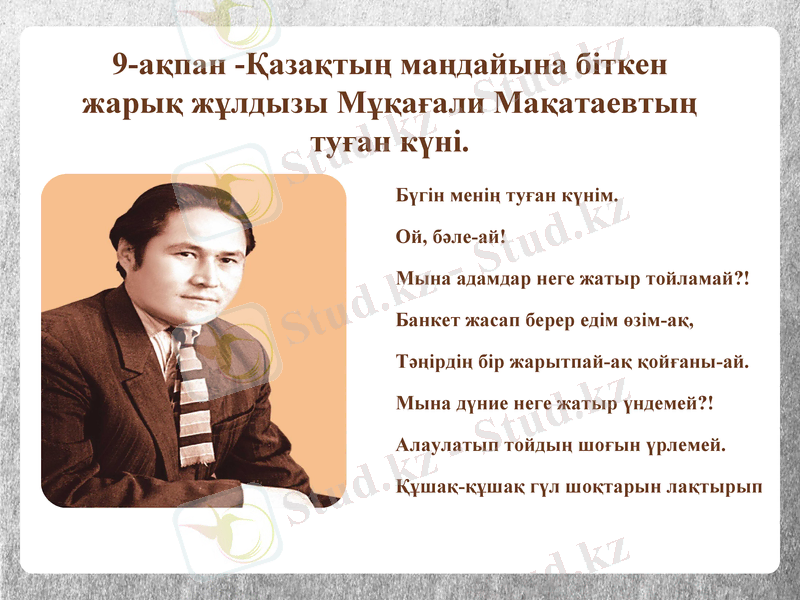 9-ақпан -Қазақтың маңдайына біткен жарық жұлдызы Мұқағали Мақатаевтың туған күні.

Бүгін менің туған күнім.

Ой, бәле-ай!

Мына адамдар неге жатыр тойламай?!

Банкет жасап берер едім өзім-ақ,

Тәңірдің бір жарытпай-ақ қойғаны-ай.

Мына дүние неге жатыр үндемей?!

Алаулатып тойдың шоғын үрлемей.

Құшақ-құшақ гүл шоқтарын лақтырып

Stud.kz - Stud.kz